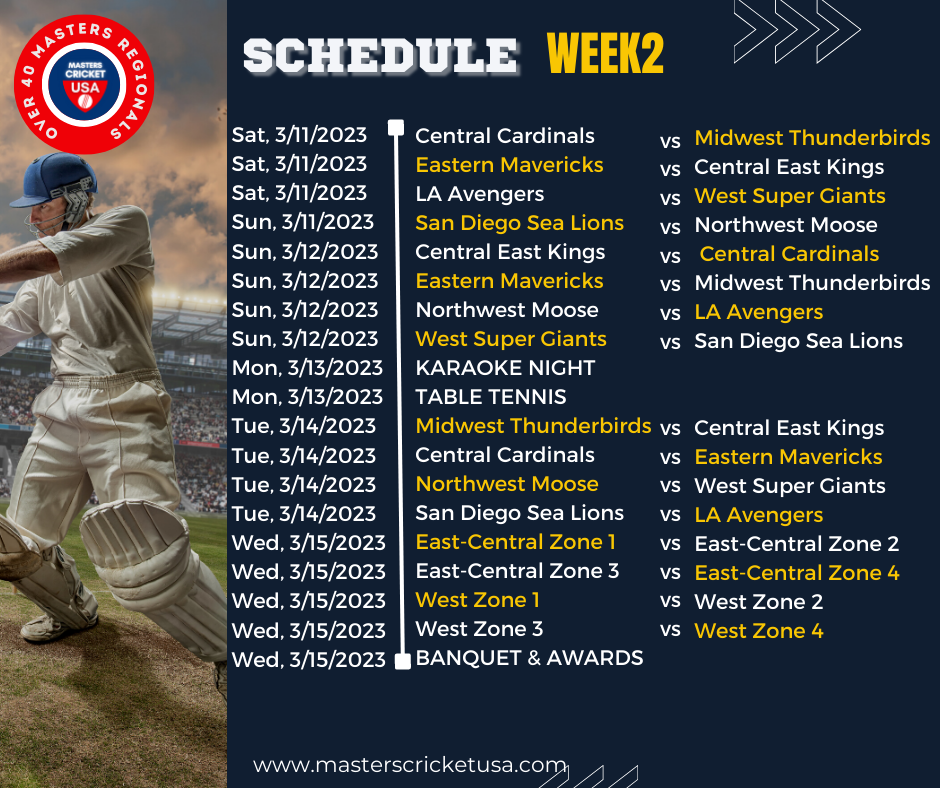 OVER 40 MASTERS REGIONALS
MASTERS CRICKET USA

SCHEDULE WEEK2

| | | | |
|---|---|---|---|
| Sat, 3/11/2023 | Central Cardinals | vs | Midwest Thunderbirds |
| Sat, 3/11/2023 | Eastern Mavericks | vs | Central East Kings |
| Sat, 3/11/2023 | LA Avengers | vs | West Super Giants |
| Sun, 3/11/2023 | San Diego Sea Lions | vs | Northwest Moose |
| Sun, 3/12/2023 | Central East Kings | vs | Central Cardinals |
| Sun, 3/12/2023 | Eastern Mavericks | vs | Midwest Thunderbirds |
| Sun, 3/12/2023 | Northwest Moose | vs | LA Avengers |
| Sun, 3/12/2023 | West Super Giants | vs | San Diego Sea Lions |
| Mon, 3/13/2023 | KARAOKE NIGHT | | |
| Mon, 3/13/2023 | TABLE TENNIS | | |
| Tue, 3/14/2023 | Midwest Thunderbirds | vs | Central East Kings |
| Tue, 3/14/2023 | Central Cardinals | vs | Eastern Mavericks |
| Tue, 3/14/2023 | Northwest Moose | vs | West Super Giants |
| Tue, 3/14/2023 | San Diego Sea Lions | vs | LA Avengers |
| Wed, 3/15/2023 | East-Central Zone 1 | vs | East-Central Zone 2 |
| Wed, 3/15/2023 | East-Central Zone 3 | vs | East-Central Zone 4 |
| Wed, 3/15/2023 | West Zone 1 | vs | West Zone 2 |
| Wed, 3/15/2023 | West Zone 3 | vs | West Zone 4 |
| Wed, 3/15/2023 | BANQUET & AWARDS | | |

www.masterscricketusa.com